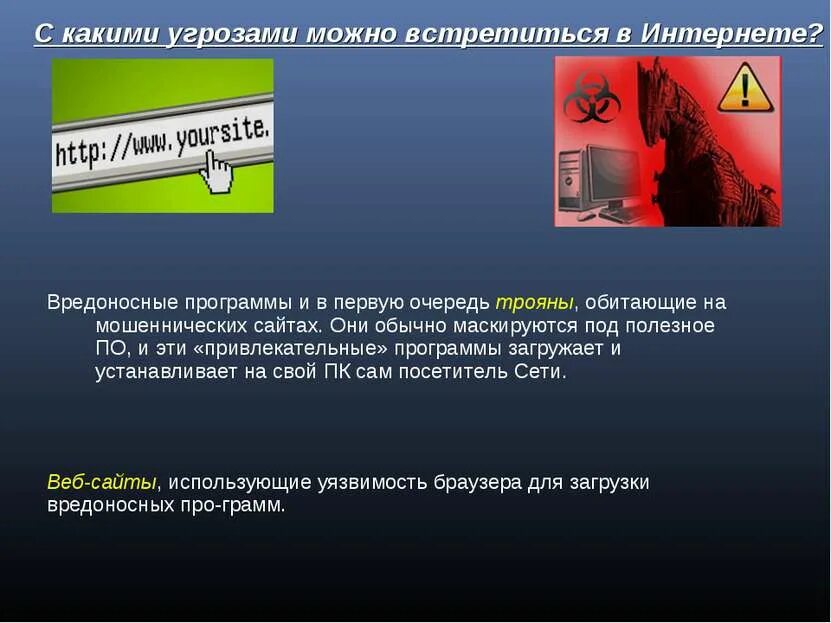 С какими угрозами можно встретиться в Интернете?

http://www.yoursite.

Вредоносные программы и в первую очередь трояны, обитающие на мошеннических сайтах. Они обычно маскируются под полезное ПО, и эти «привлекательные» программы загружает и устанавливает на свой ПК сам посетитель Сети.

Веб-сайты, использующие уязвимость браузера для загрузки вредоносных про-грамм.